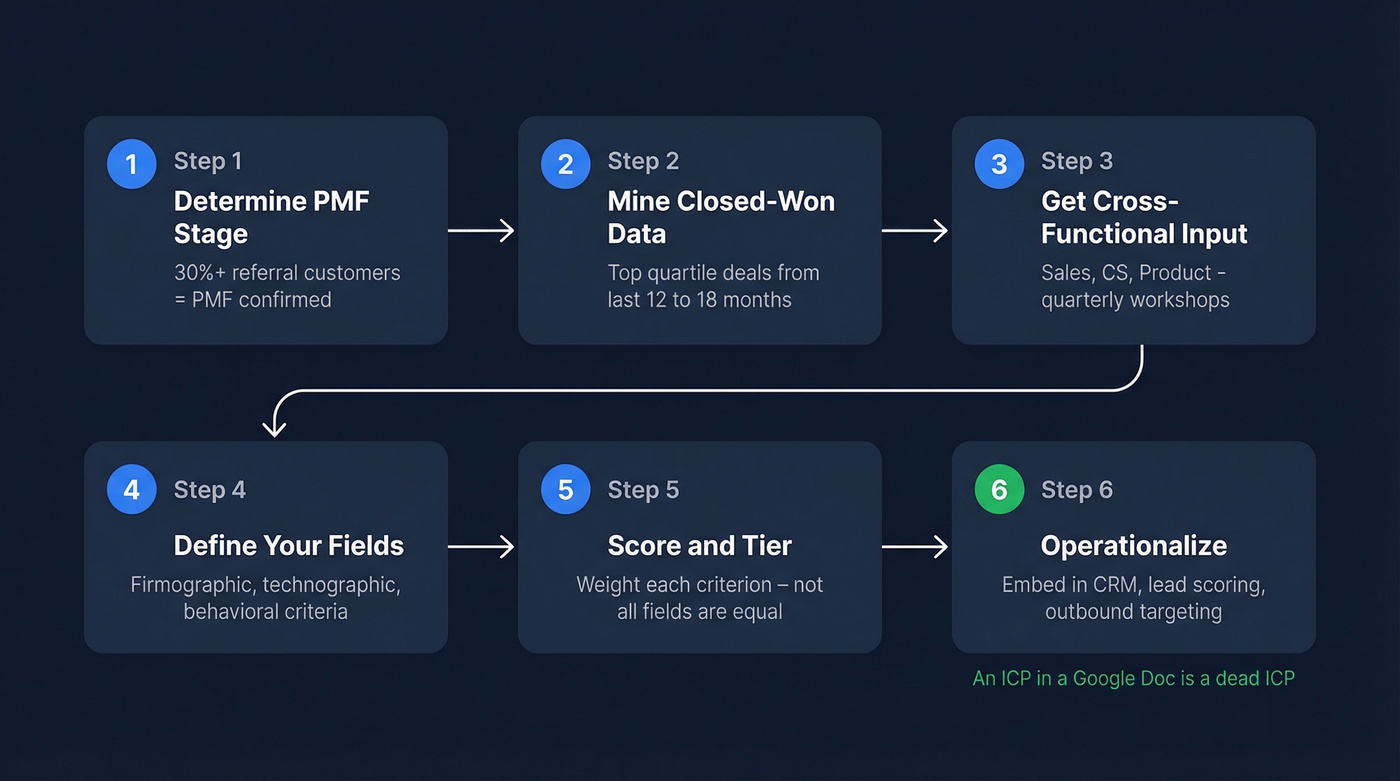 1 Step 1
Determine PMF Stage
30%+ referral customers = PMF confirmed

2 Step 2
Mine Closed-Won Data
Top quartile deals from last 12 to 18 months

3 Step 3
Get Cross-Functional Input
Sales, CS, Product - quarterly workshops

4 Step 4
Define Your Fields
Firmographic, technographic, behavioral criteria

5 Step 5
Score and Tier
Weight each criterion – not all fields are equal

6 Step 6
Operationalize
Embed in CRM, lead scoring, outbound targeting

An ICP in a Google Doc is a dead ICP